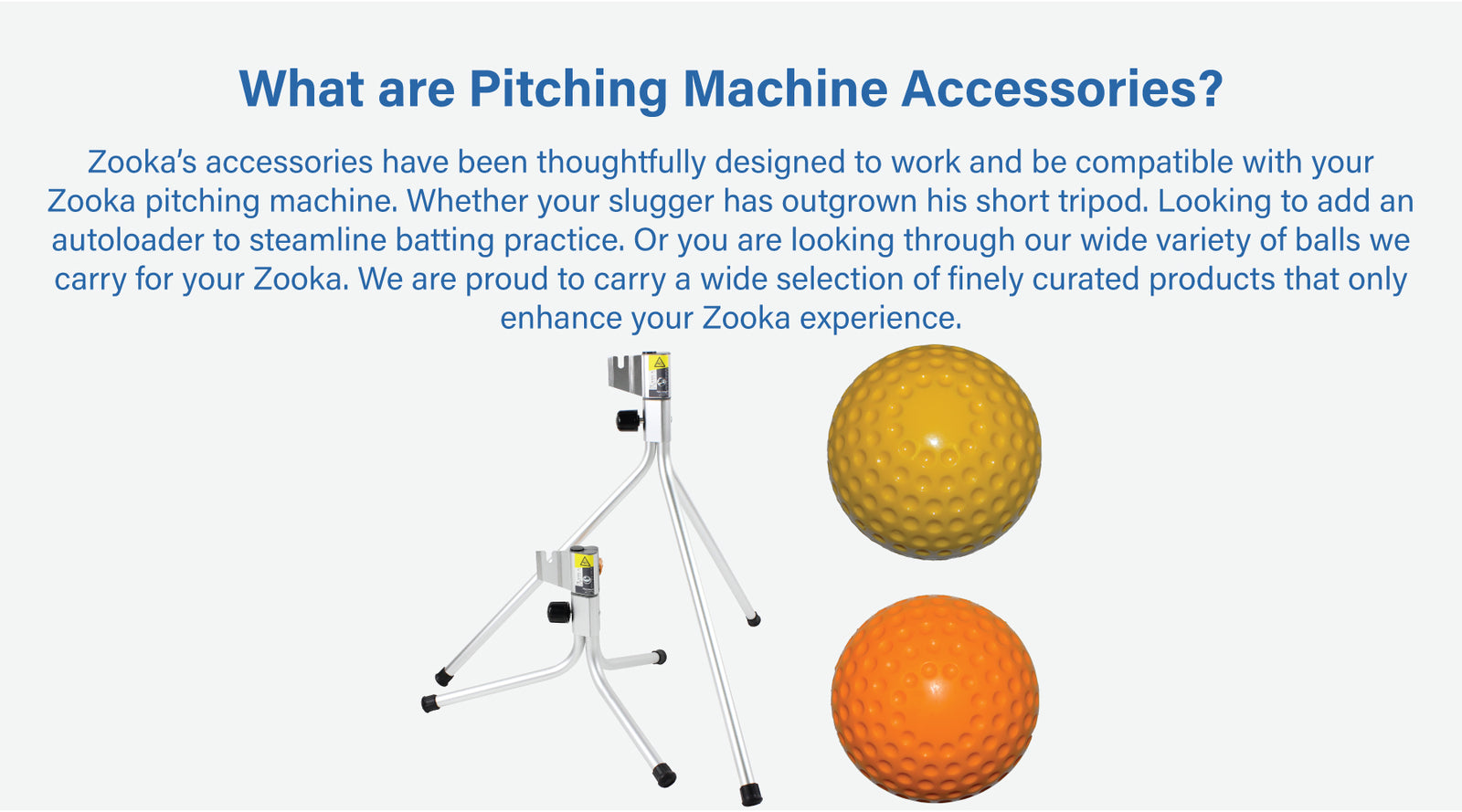 What are Pitching Machine Accessories?

Zooka's accessories have been thoughtfully designed to work and be compatible with your Zooka pitching machine. Whether your slugger has outgrown his short tripod. Looking to add an autoloader to steamline batting practice. Or you are looking through our wide variety of balls we carry for your Zooka. We are proud to carry a wide selection of finely curated products that only enhance your Zooka experience.